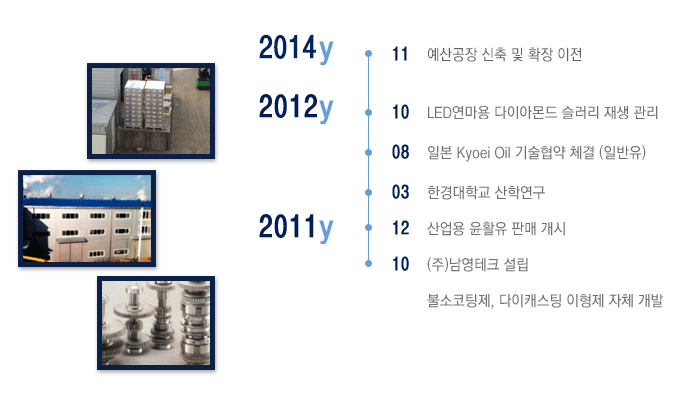 2014y
11 예산공장 신축 및 확장 이전

2012y
10 LED연마용 다이아몬드 슬러리 재생 관리

08 일본 Kyoei Oil 기술협약 체결 (일반유)

03 한경대학교 산학연구

2011y
12 산업용 윤활유 판매 개시

10 (주)남영테크 설립

불소코팅제, 다이캐스팅 이형제 자체 개발